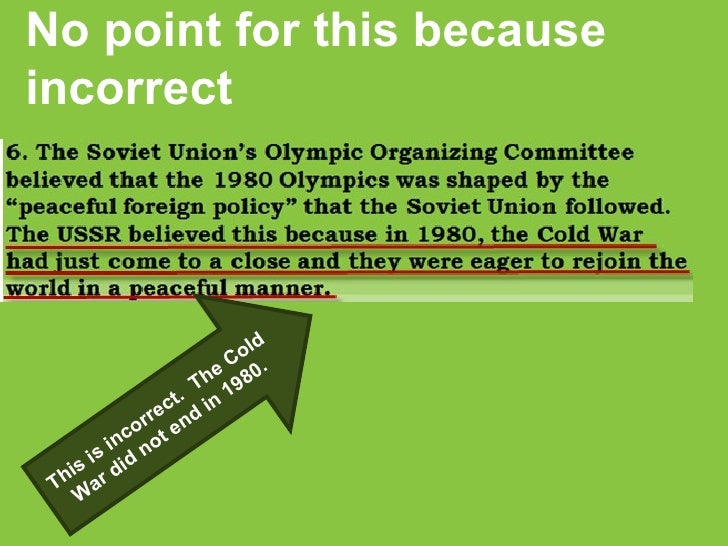 No point for this because incorrect

6. The Soviet Union's Olympic Organizing Committee believed that the 1980 Olympics was shaped by the "peaceful foreign policy" that the Soviet Union followed. The USSR believed this because in 1980, the Cold War had just come to a close and they were eager to rejoin the world in a peaceful manner.

This is incorrect. The Cold War did not end in 1980.